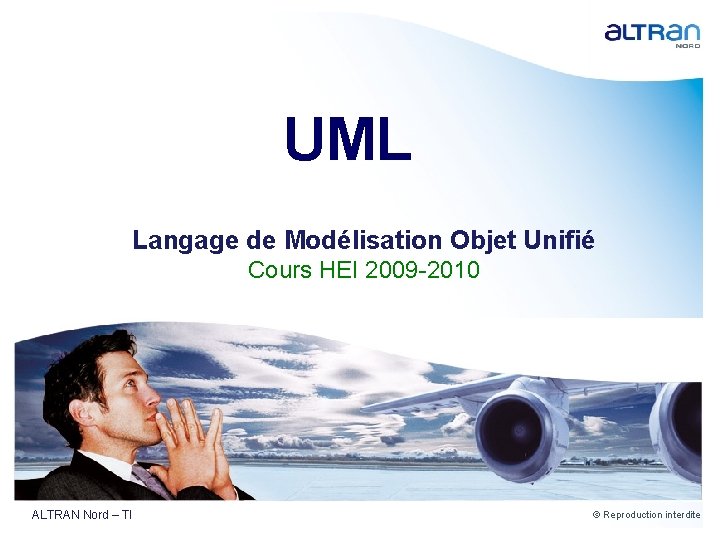 ALTRAN
NORD

UML

Langage de Modélisation Objet Unifié
Cours HEI 2009-2010

ALTRAN Nord – TI

© Reproduction interdite